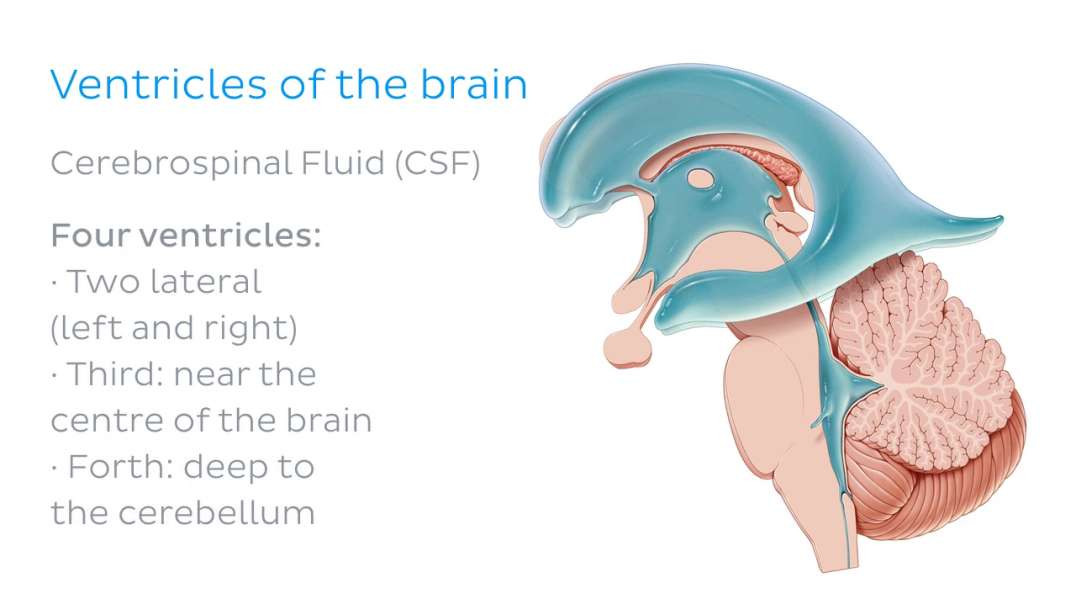 Ventricles of the brain

Cerebrospinal Fluid (CSF)

Four ventricles:
· Two lateral (left and right)
· Third: near the centre of the brain
· Forth: deep to the cerebellum